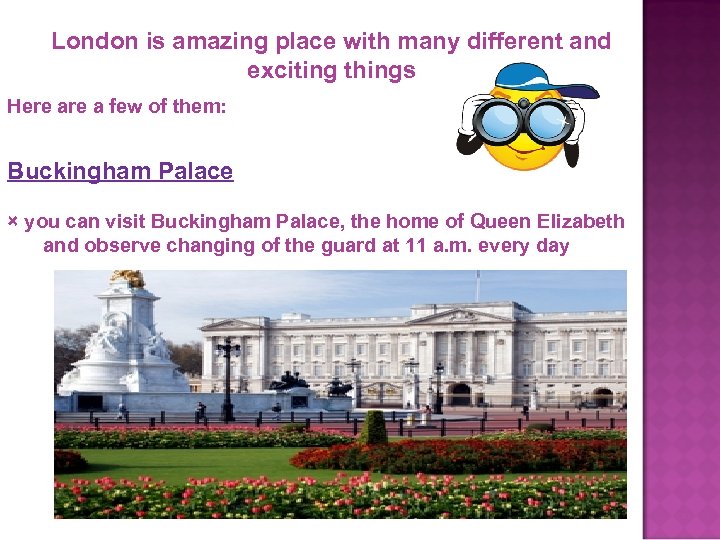 London is amazing place with many different and exciting things

Here are a few of them:

Buckingham Palace

× you can visit Buckingham Palace, the home of Queen Elizabeth and observe changing of the guard at 11 a.m. every day